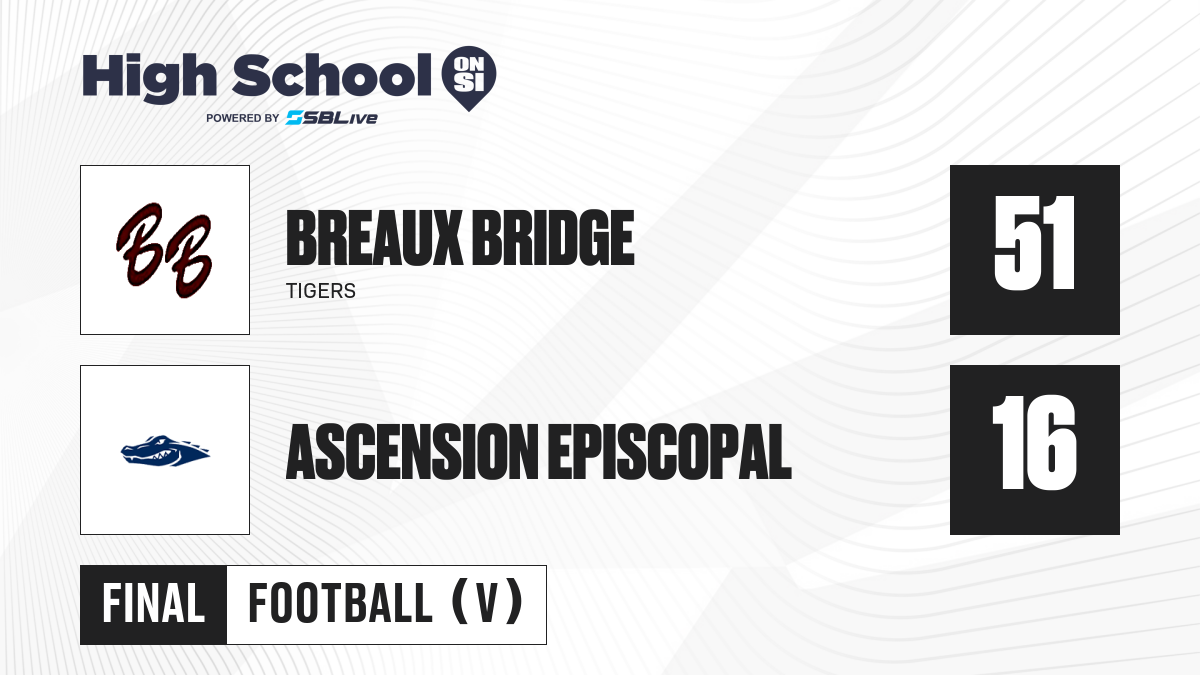 High School ON SI
POWERED BY SBLive

BB

BREAUX BRIDGE
TIGERS

51

ASCENSION EPISCOPAL

16

FINAL FOOTBALL (V)